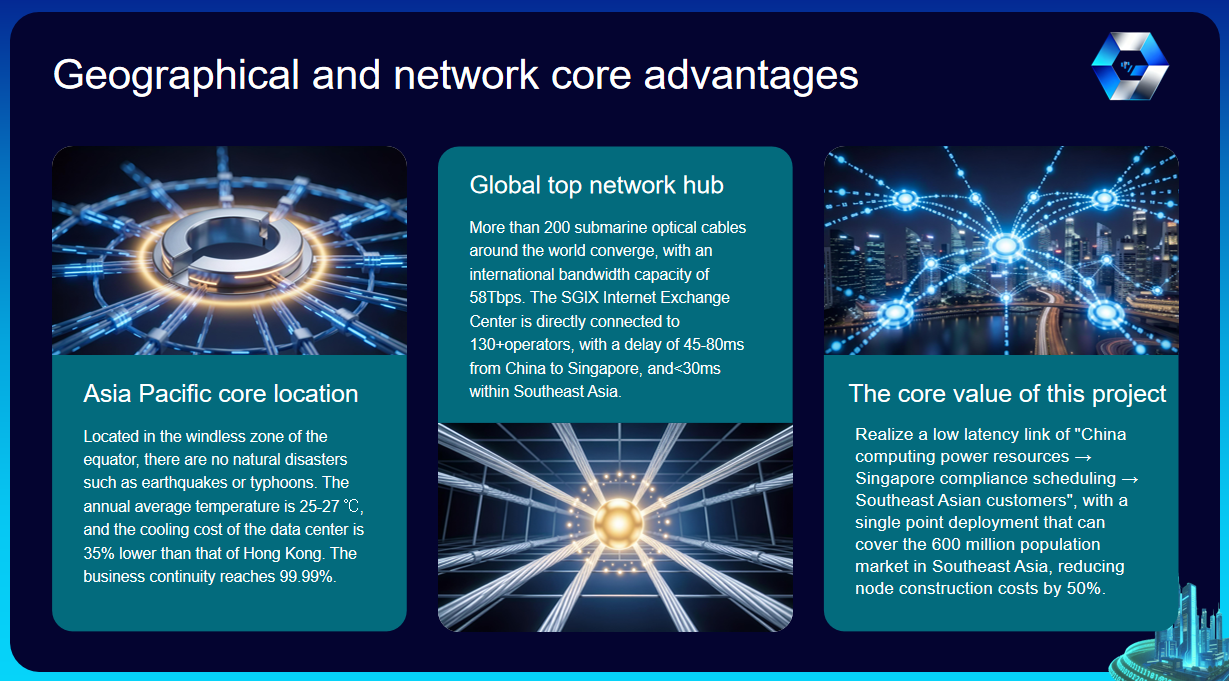 Geographical and network core advantages

Asia Pacific core location

Located in the windless zone of the equator, there are no natural disasters such as earthquakes or typhoons. The annual average temperature is 25-27 ℃, and the cooling cost of the data center is 35% lower than that of Hong Kong. The business continuity reaches 99.99%.

Global top network hub

More than 200 submarine optical cables around the world converge, with an international bandwidth capacity of 58Tbps. The SGIX Internet Exchange Center is directly connected to 130+operators, with a delay of 45-80ms from China to Singapore, and<30ms within Southeast Asia.

The core value of this project

Realize a low latency link of "China computing power resources → Singapore compliance scheduling → Southeast Asian customers", with a single point deployment that can cover the 600 million population market in Southeast Asia, reducing node construction costs by 50%.